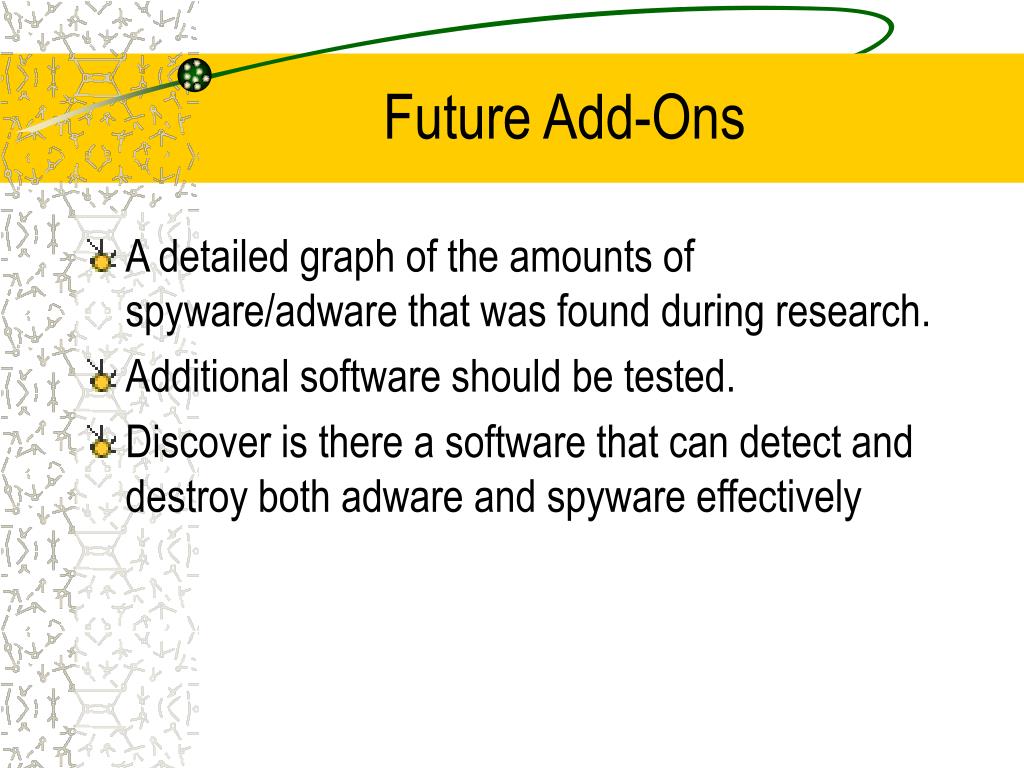 Future Add-Ons

A detailed graph of the amounts of spyware/adware that was found during research.

Additional software should be tested.

Discover is there a software that can detect and destroy both adware and spyware effectively